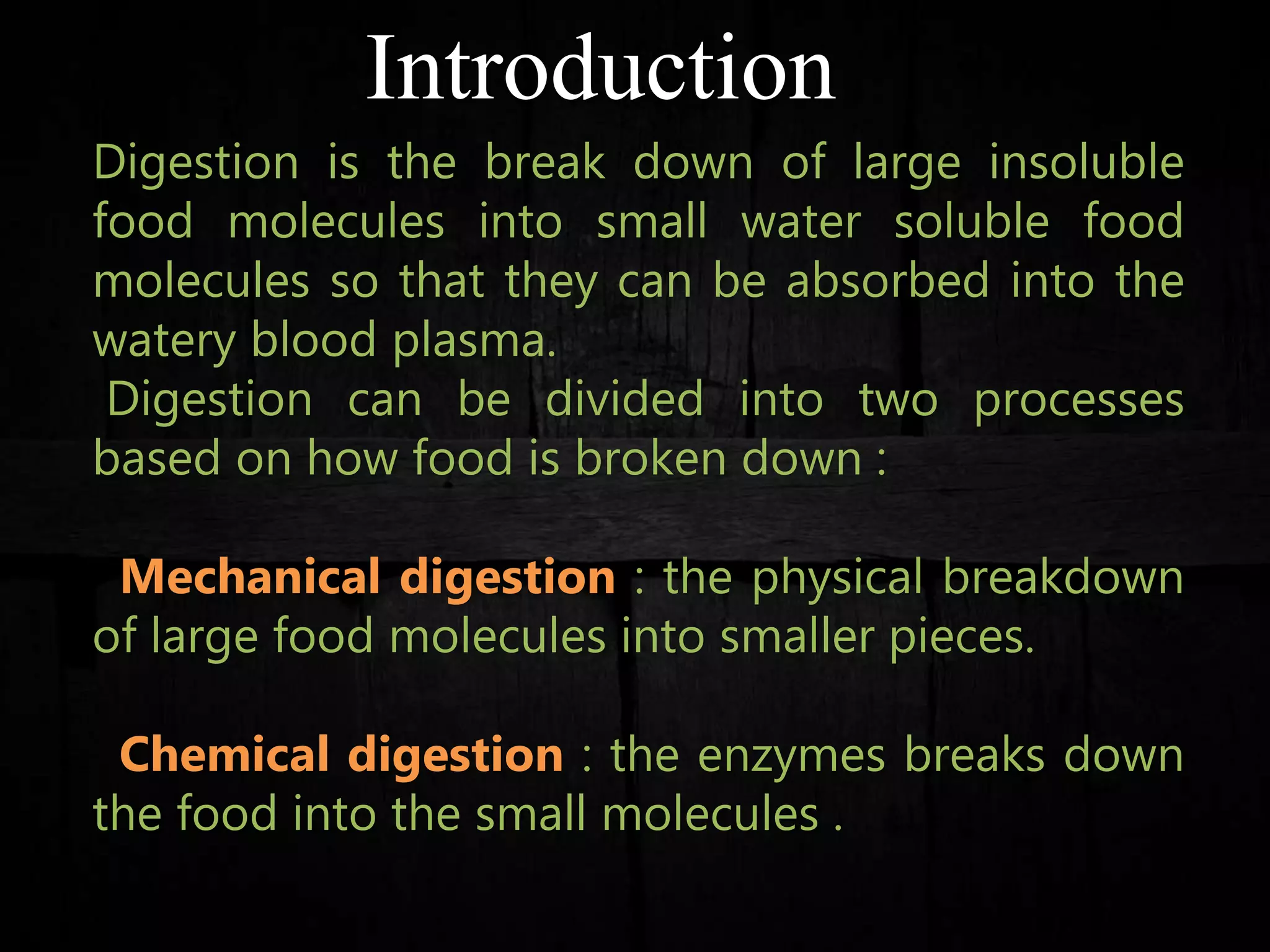 Introduction

Digestion is the break down of large insoluble food molecules into small water soluble food molecules so that they can be absorbed into the watery blood plasma.

Digestion can be divided into two processes based on how food is broken down :

Mechanical digestion : the physical breakdown of large food molecules into smaller pieces.

Chemical digestion : the enzymes breaks down the food into the small molecules .